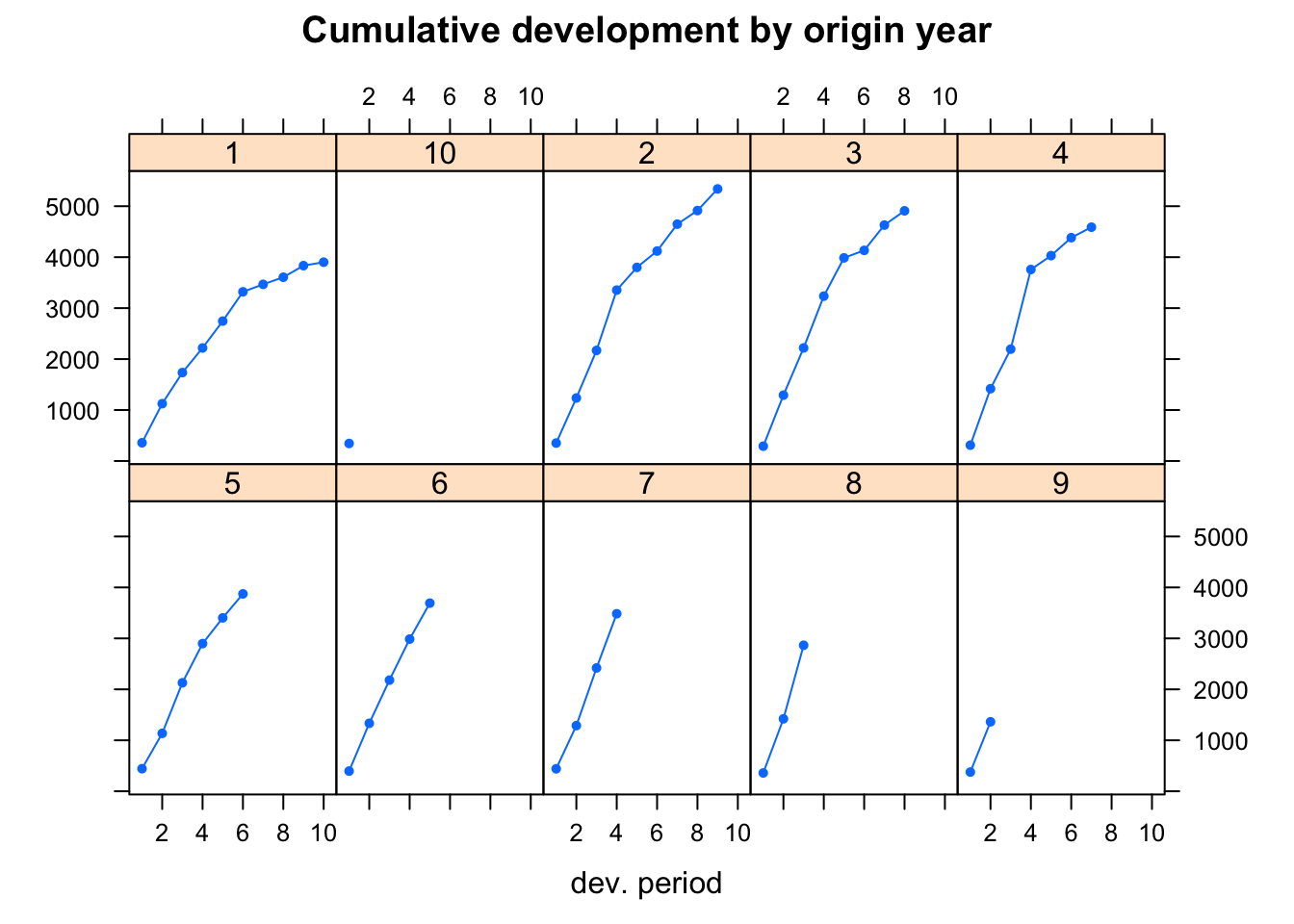 Cumulative development by origin year

2 4 6 8 10
2 4 6 8 10

1
10
2
3
4

5000
4000
3000
2000
1000

5
6
7
8
9

5000
4000
3000
2000
1000

2 4 6 8 10
2 4 6 8 10
2 4 6 8 10

dev. period